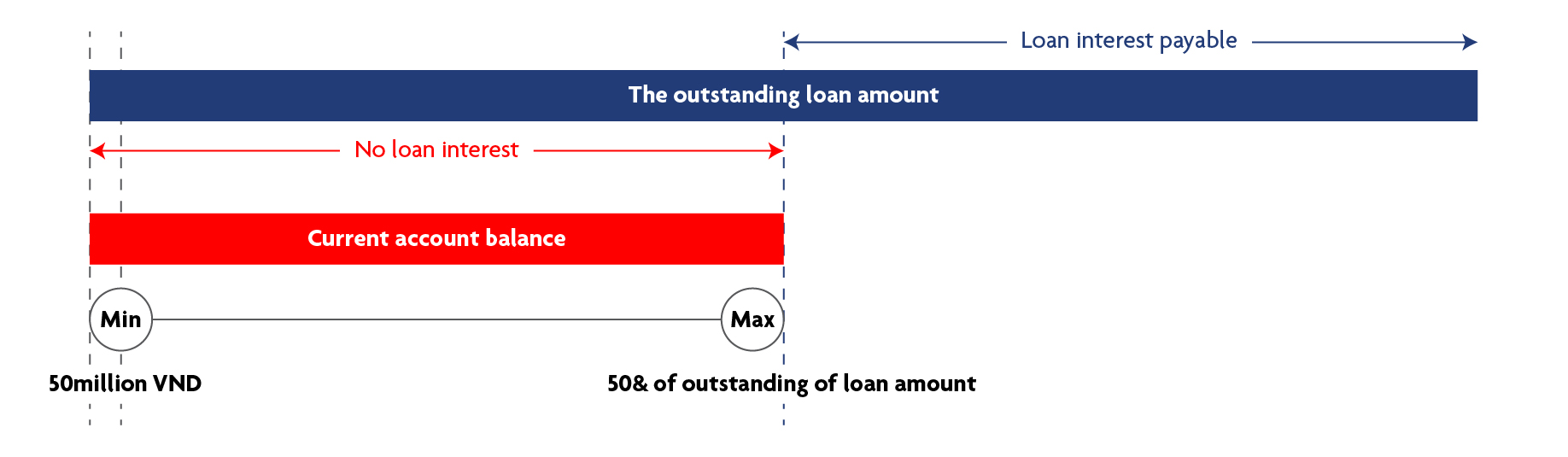 Loan interest payable

The outstanding loan amount

No loan interest

Current account balance

Min

Max

50million VND

50& of outstanding of loan amount